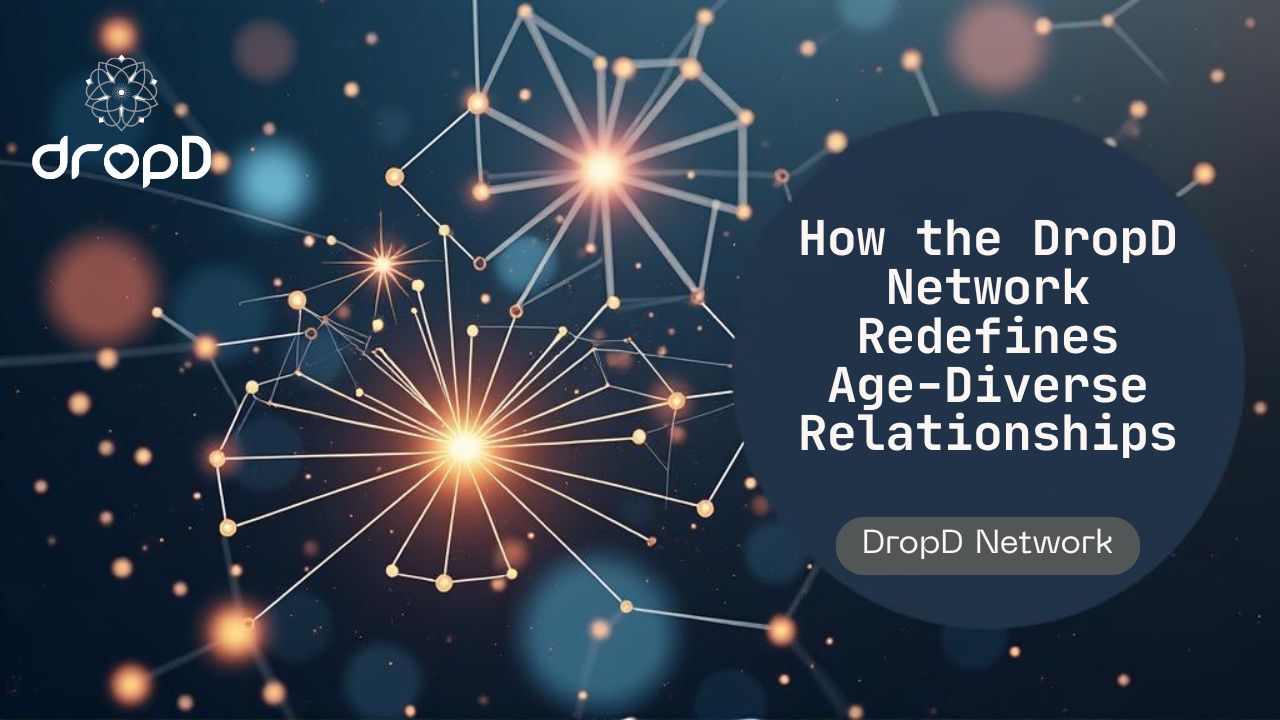 dropD

How the DropD Network Redefines Age-Diverse Relationships

DropD Network